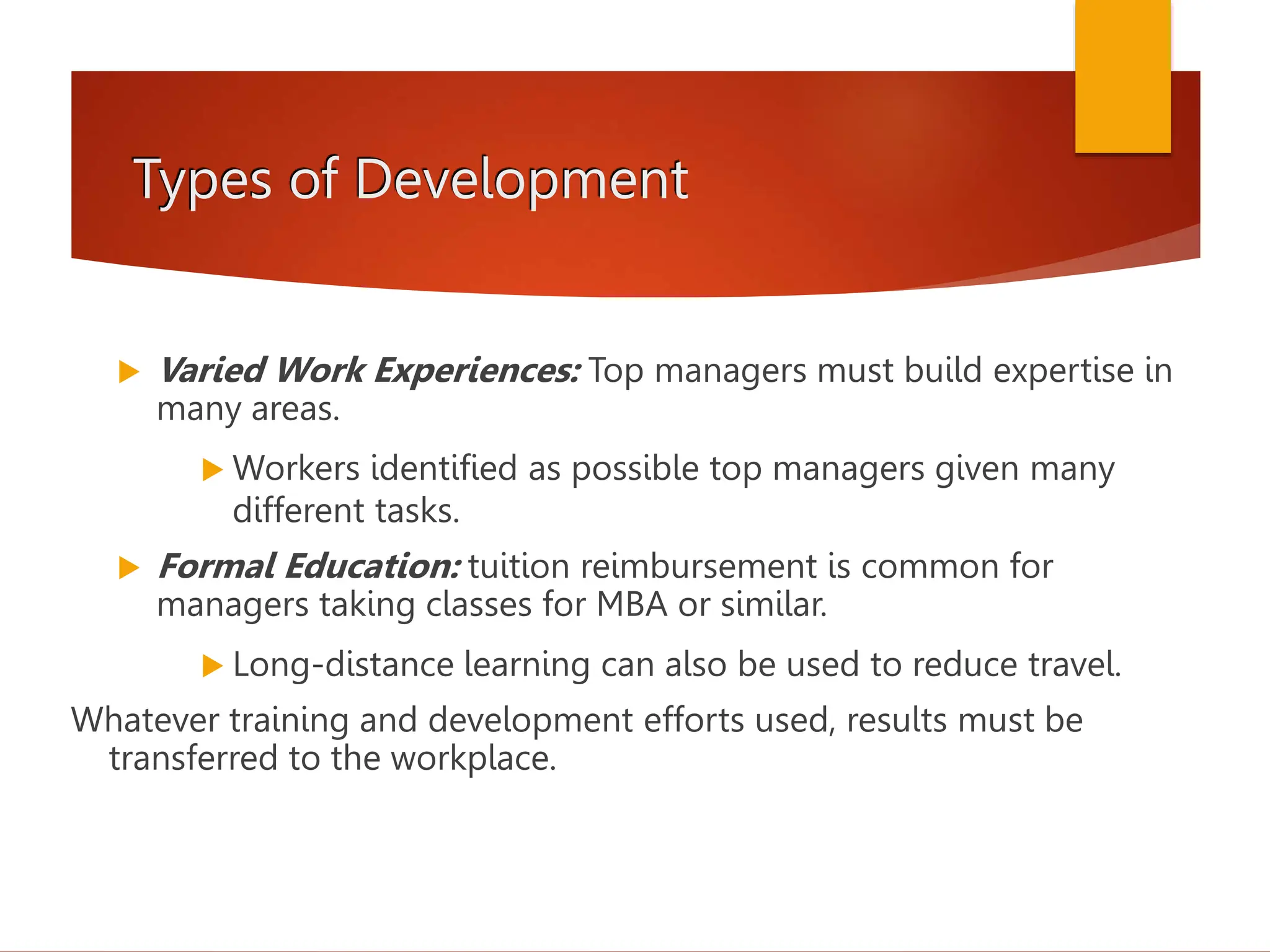 Types of Development

Varied Work Experiences: Top managers must build expertise in many areas.

Workers identified as possible top managers given many different tasks.

Formal Education: tuition reimbursement is common for managers taking classes for MBA or similar.

Long-distance learning can also be used to reduce travel.

Whatever training and development efforts used, results must be transferred to the workplace.